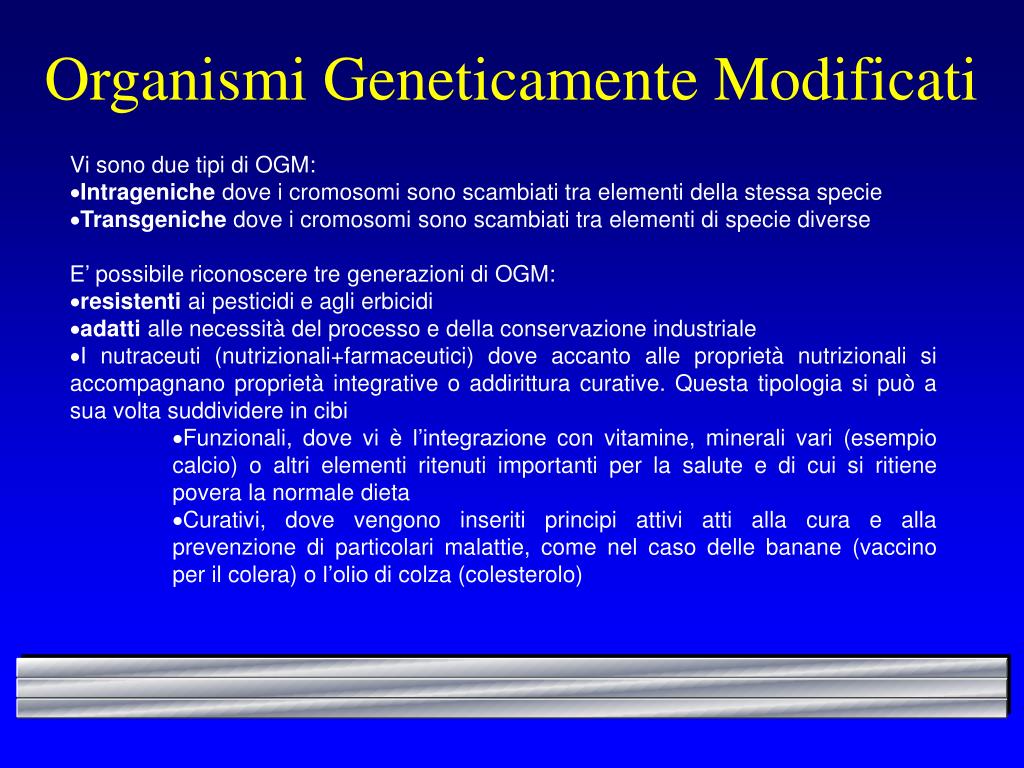 Organismi Geneticamente Modificati

Vi sono due tipi di OGM:
•Intrageniche dove i cromosomi sono scambiati tra elementi della stessa specie
•Transgeniche dove i cromosomi sono scambiati tra elementi di specie diverse

E’ possibile riconoscere tre generazioni di OGM:
•resistenti ai pesticidi e agli erbicidi
•adatti alle necessità del processo e della conservazione industriale
•I nutraceuti (nutrizionali+farmaceutici) dove accanto alle proprietà nutrizionali si accompagnano proprietà integrative o addirittura curative. Questa tipologia si può a sua volta suddividere in cibi

•Funzionali, dove vi è l’integrazione con vitamine, minerali vari (esempio calcio) o altri elementi ritenuti importanti per la salute e di cui si ritiene povera la normale dieta

•Curativi, dove vengono inseriti principi attivi atti alla cura e alla prevenzione di particolari malattie, come nel caso delle banane (vaccino per il colera) o l’olio di colza (colesterolo)